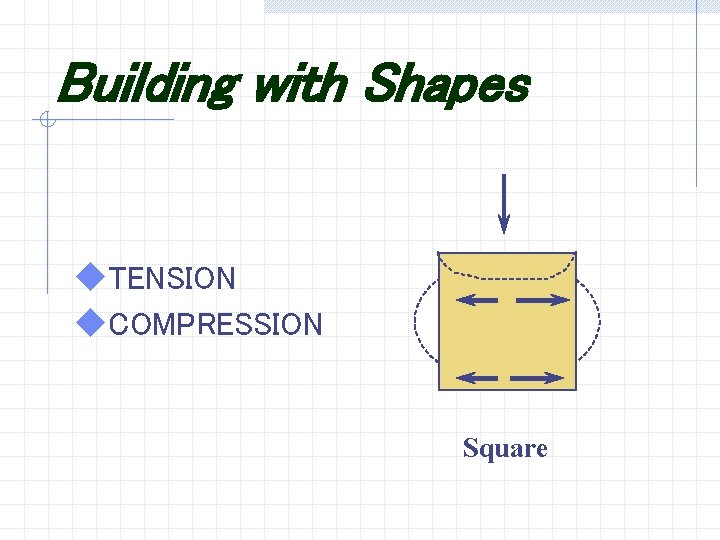 Building with Shapes

TENSION
COMPRESSION

Square